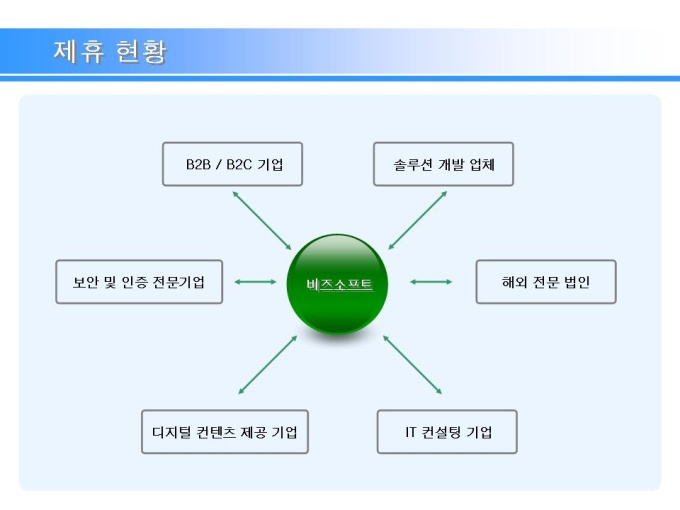 제휴 현황

B2B / B2C 기업

솔루션 개발 업체

보안 및 인증 전문기업

비즈소프트

해외 전문 법인

디지털 컨텐츠 제공 기업

IT 컨설팅 기업